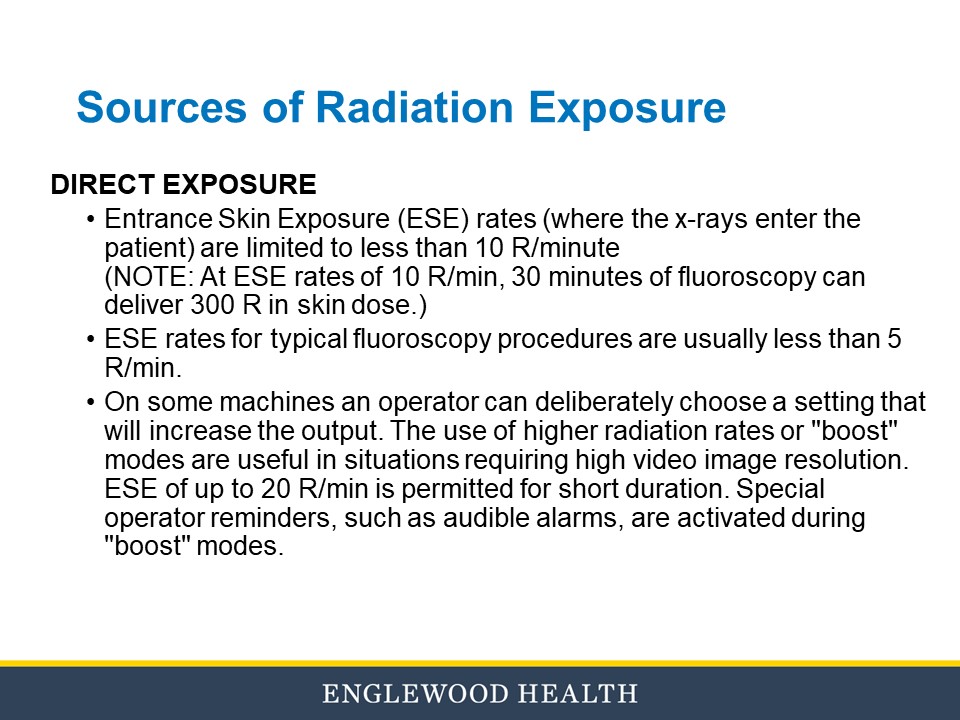 Sources of Radiation Exposure

DIRECT EXPOSURE

• Entrance Skin Exposure (ESE) rates (where the x-rays enter the patient) are limited to less than 10 R/minute
(NOTE: At ESE rates of 10 R/min, 30 minutes of fluoroscopy can deliver 300 R in skin dose.)

• ESE rates for typical fluoroscopy procedures are usually less than 5 R/min.

• On some machines an operator can deliberately choose a setting that will increase the output. The use of higher radiation rates or "boost" modes are useful in situations requiring high video image resolution. ESE of up to 20 R/min is permitted for short duration. Special operator reminders, such as audible alarms, are activated during "boost" modes.

ENGLEWOOD HEALTH